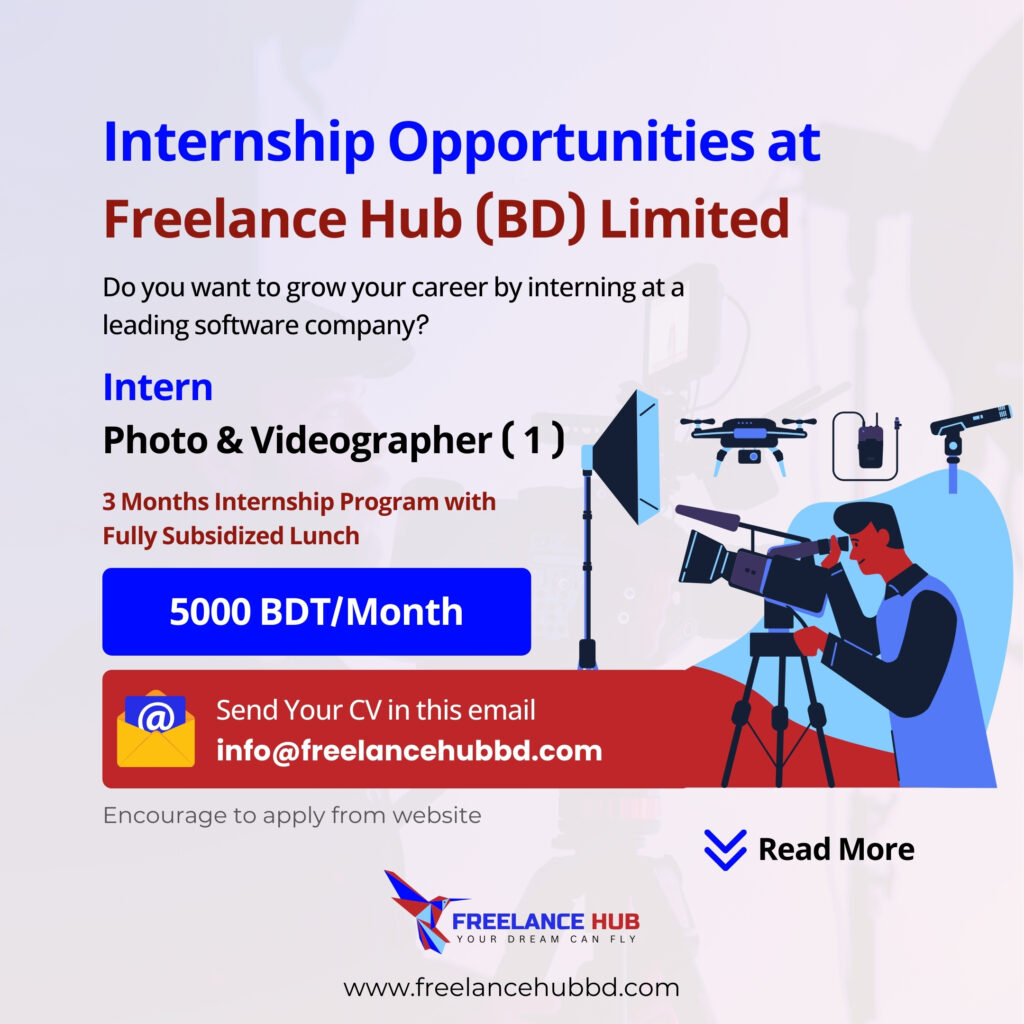 Internship Opportunities at
Freelance Hub (BD) Limited

Do you want to grow your career by interning at a leading software company?

Intern

Photo & Videographer ( 1 )

3 Months Internship Program with Fully Subsidized Lunch

5000 BDT/Month

@

Send Your CV in this email
info@freelancehubbd.com

Encourage to apply from website

Read More

FREELANCE HUB
YOUR DREAM CAN FLY

www.freelancehubbd.com